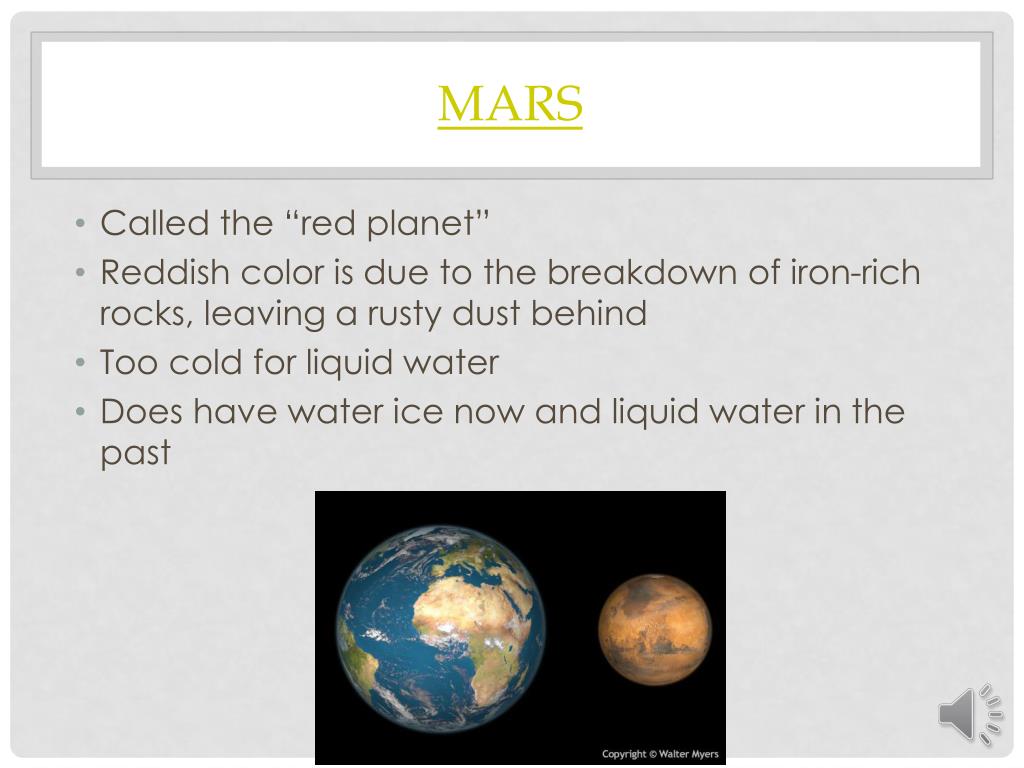 MARS

• Called the “red planet”
• Reddish color is due to the breakdown of iron-rich rocks, leaving a rusty dust behind
• Too cold for liquid water
• Does have water ice now and liquid water in the past

Copyright © Walter Myers